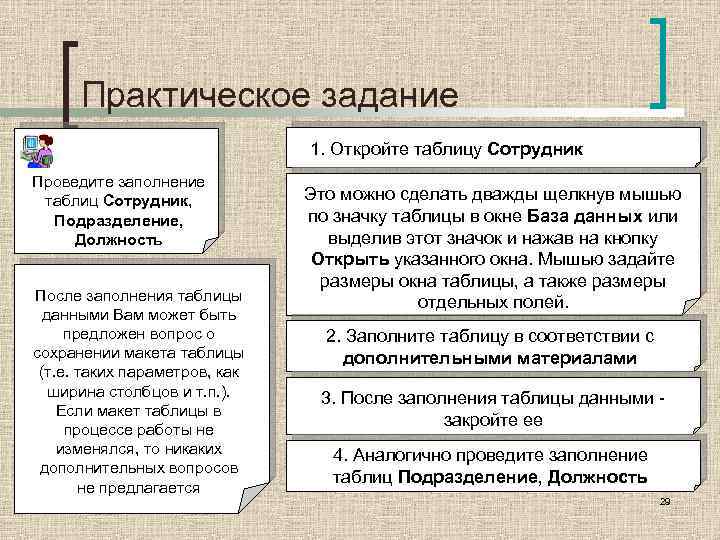 Практическое задание

Проведите заполнение таблиц Сотрудник, Подразделение, Должность

После заполнения таблицы данными Вам может быть предложен вопрос о сохранении макета таблицы (т.е. таких параметров, как ширина столбцов и т.п.). Если макет таблицы в процессе работы не изменялся, то никаких дополнительных вопросов не предлагается

1. Откройте таблицу Сотрудник

Это можно сделать дважды щелкнув мышью по значку таблицы в окне База данных или выделив этот значок и нажав на кнопку Открыть указанного окна. Мышью задайте размеры окна таблицы, а также размеры отдельных полей.

2. Заполните таблицу в соответствии с дополнительными материалами

3. После заполнения таблицы данными - закройте ее

4. Аналогично проведите заполнение таблиц Подразделение, Должность

29